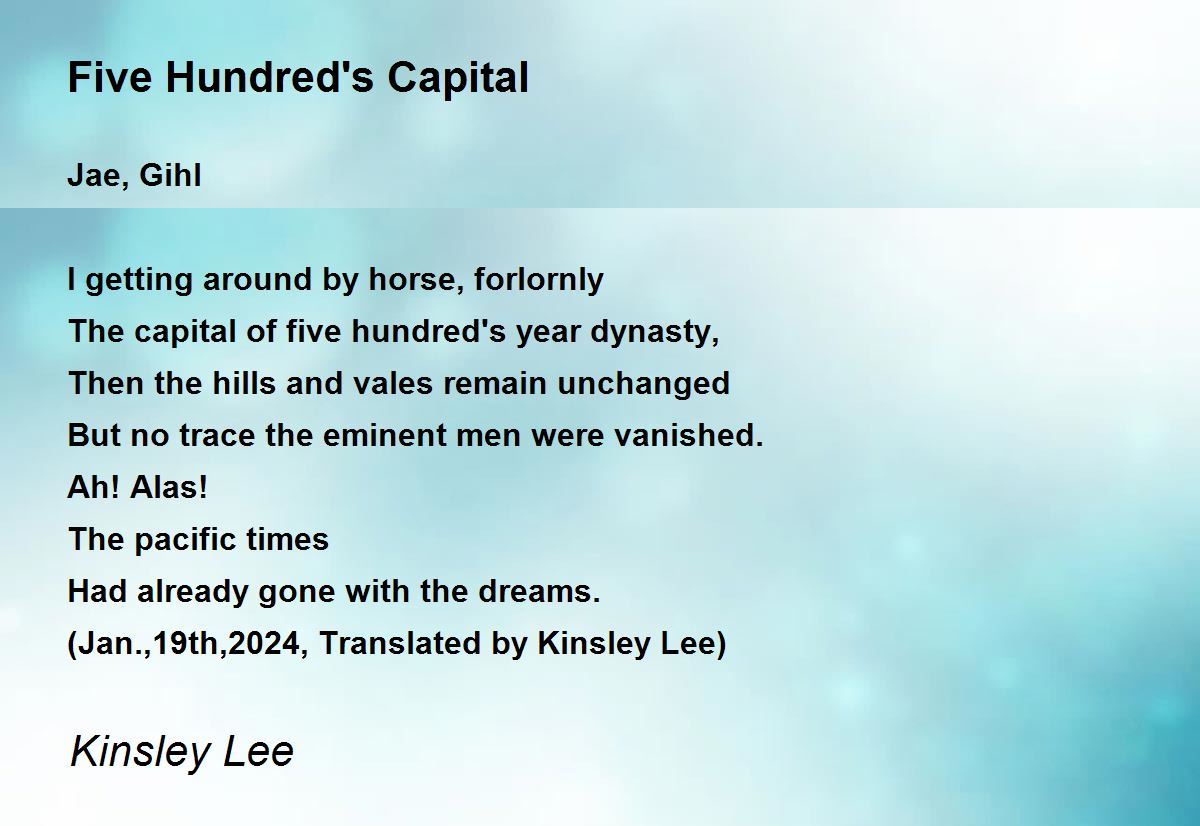 Five Hundred's Capital

Jae, Gihl

I getting around by horse, forlornly
The capital of five hundred's year dynasty,
Then the hills and vales remain unchanged
But no trace the eminent men were vanished.
Ah! Alas!
The pacific times
Had already gone with the dreams.
(Jan.,19th,2024, Translated by Kinsley Lee)

Kinsley Lee